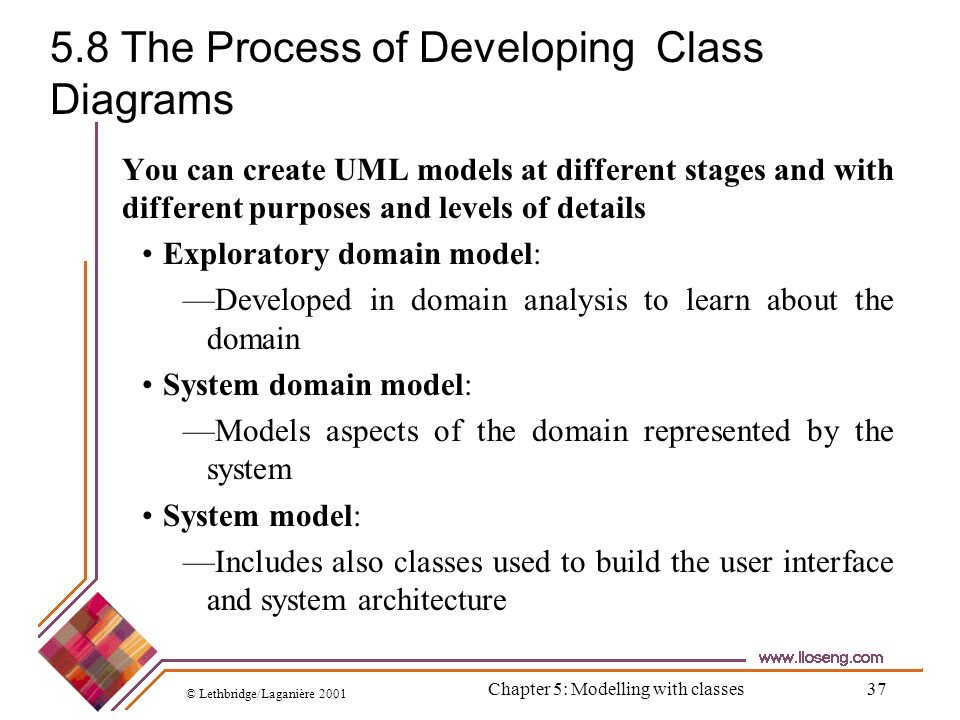 5.8 The Process of Developing Class Diagrams

You can create UML models at different stages and with different purposes and levels of details

• Exploratory domain model:

—Developed in domain analysis to learn about the domain

• System domain model:

—Models aspects of the domain represented by the system

• System model:

—Includes also classes used to build the user interface and system architecture

www.lloseng.com

© Lethbridge/Laganière 2001

Chapter 5: Modelling with classes

37